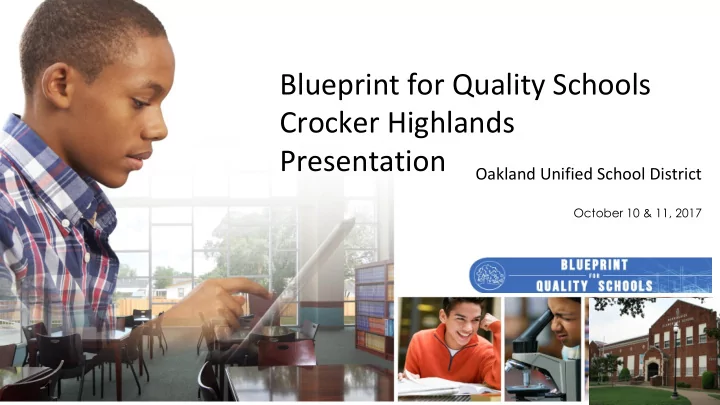 Blueprint for Quality Schools
Crocker Highlands
Presentation

Oakland Unified School District

October 10 & 11, 2017

BLUEPRINT FOR QUALITY SCHOOLS